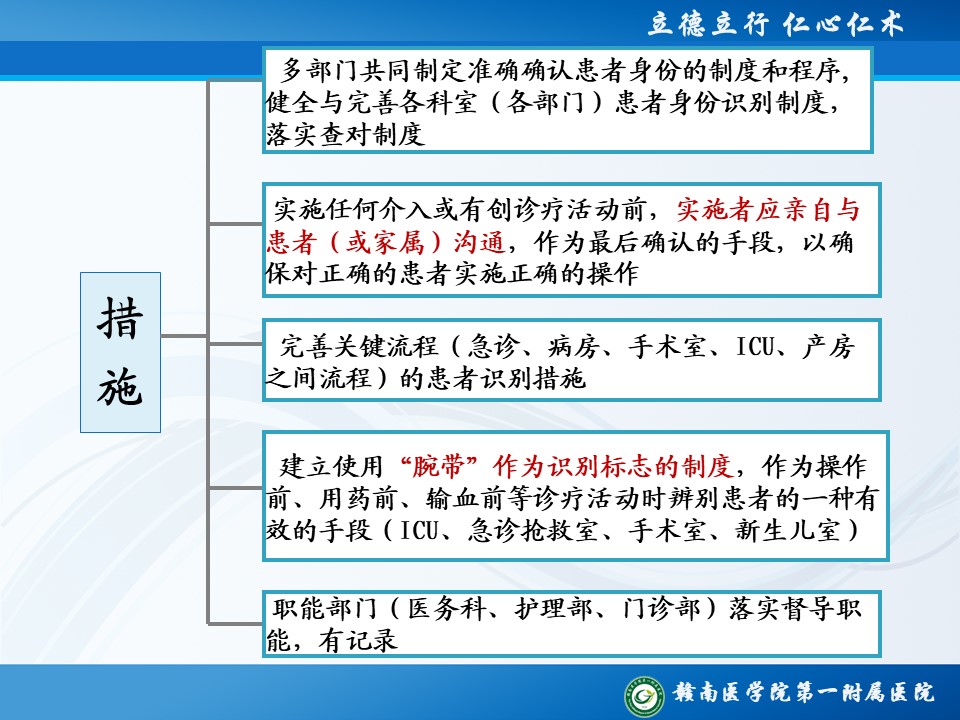 立德立行 仁心仁术

措施

多部门共同制定准确确认患者身份的制度和程序，健全与完善各科室（各部门）患者身份识别制度，落实查对制度

实施任何介入或有创诊疗活动前，实施者应亲自与患者（或家属）沟通，作为最后确认的手段，以确保对正确的患者实施正确的操作

完善关键流程（急诊、病房、手术室、ICU、产房之间流程）的患者识别措施

建立使用“腕带”作为识别标志的制度，作为操作前、用药前、输血前等诊疗活动时辨别患者的一种有效的手段（ICU、急诊抢救室、手术室、新生儿室）

职能部门（医务科、护理部、门诊部）落实督导职能，有记录

赣南医学院第一附属医院